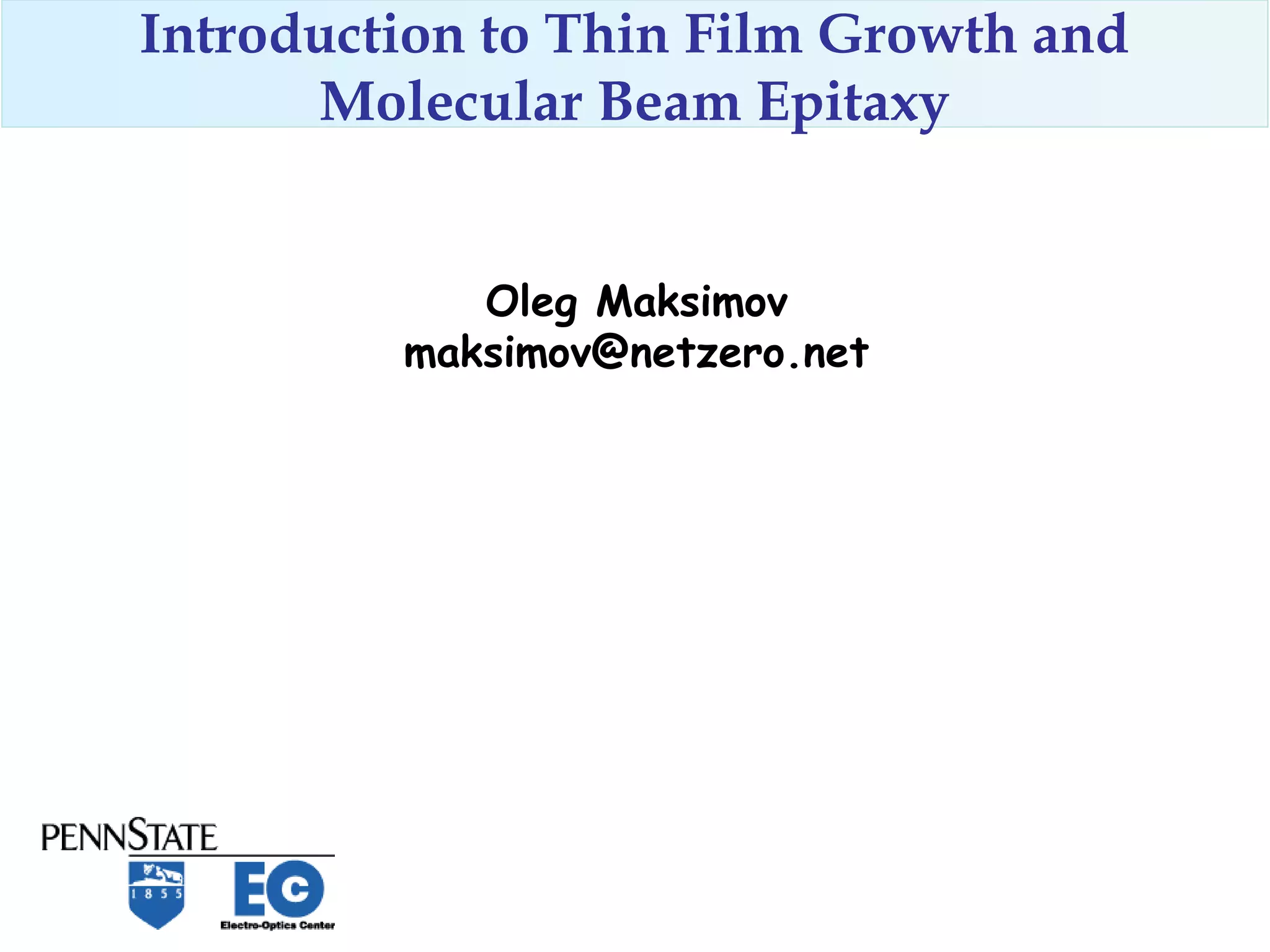 Introduction to Thin Film Growth and Molecular Beam Epitaxy

Oleg Maksimov
maksimov@netzero.net

PENNSTATE
1 8 5 5
EOC
Electro-Optics Center